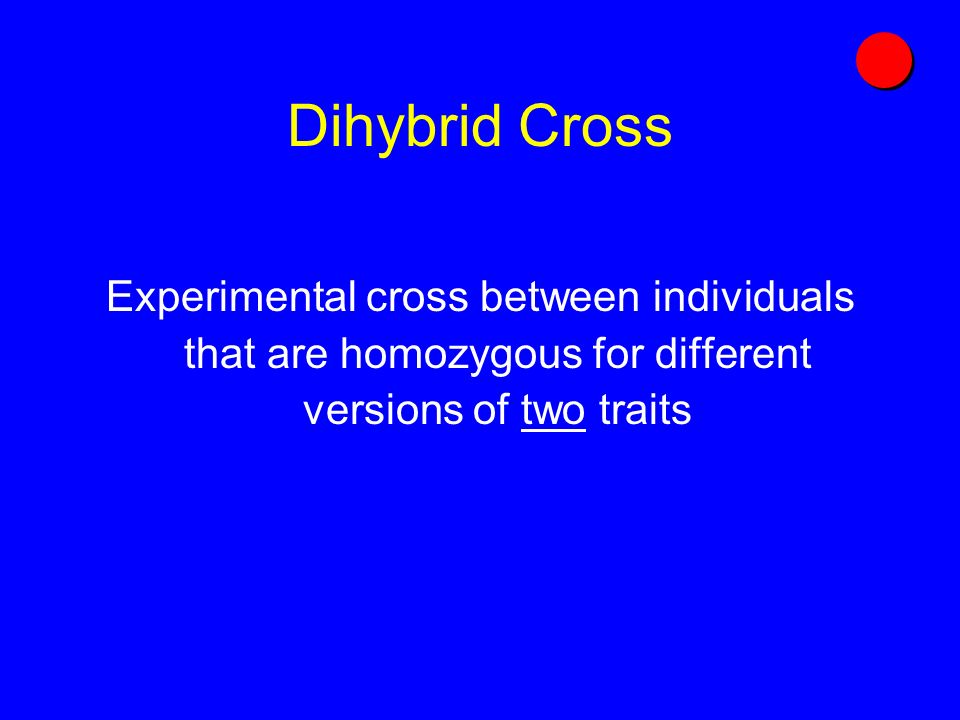 Dihybrid Cross

Experimental cross between individuals that are homozygous for different versions of two traits